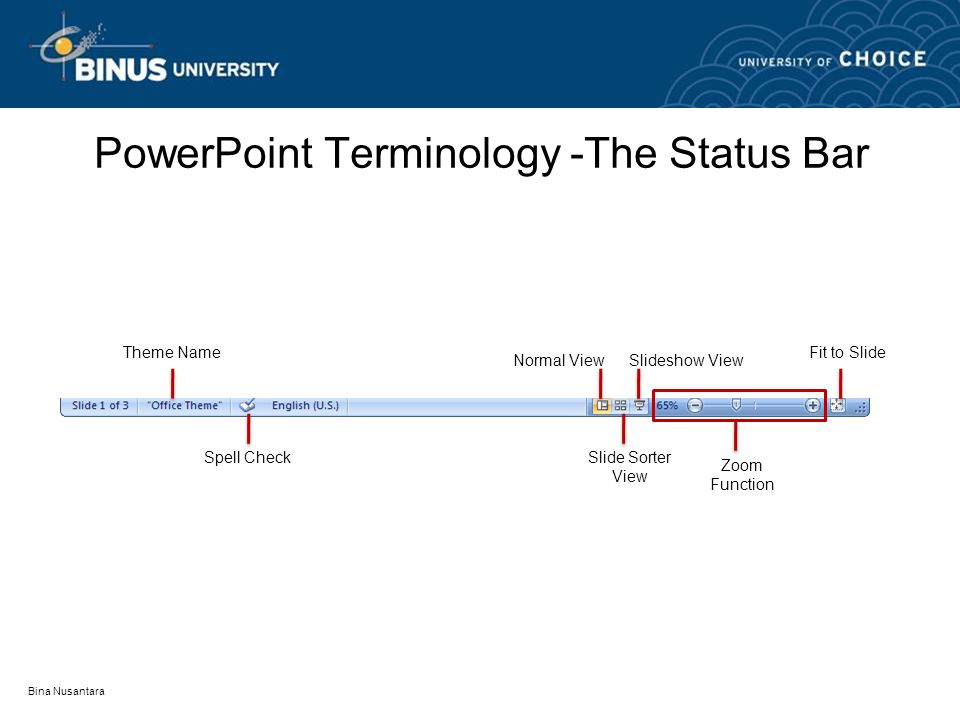 BINUS UNIVERSITY

UNIVERSITY OF CHOICE

PowerPoint Terminology -The Status Bar

Theme Name

Normal View

Slideshow View

Fit to Slide

Slide 1 of 3 "Office Theme" English (U.S.) 65%

Spell Check

Slide Sorter View

Zoom Function

Bina Nusantara